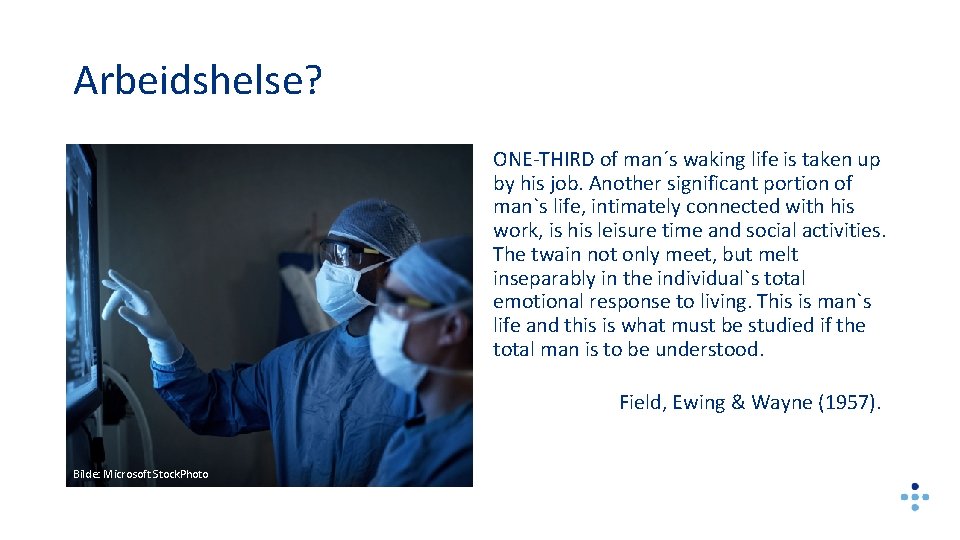 Arbeidshelse?

ONE-THIRD of man´s waking life is taken up by his job. Another significant portion of man`s life, intimately connected with his work, is his leisure time and social activities. The twain not only meet, but melt inseparably in the individual`s total emotional response to living. This is man`s life and this is what must be studied if the total man is to be understood.

Field, Ewing & Wayne (1957).

Bilde: Microsoft StockPhoto